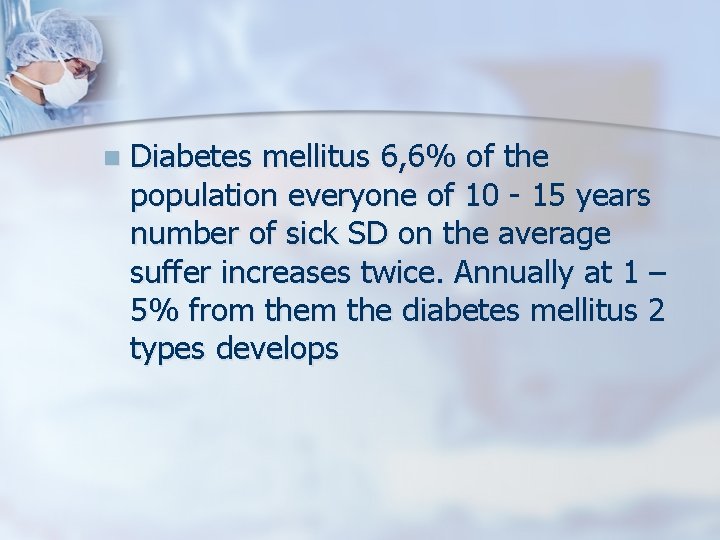 Diabetes mellitus 6,6% of the population everyone of 10 - 15 years number of sick SD on the average suffer increases twice. Annually at 1 – 5% from them the diabetes mellitus 2 types develops